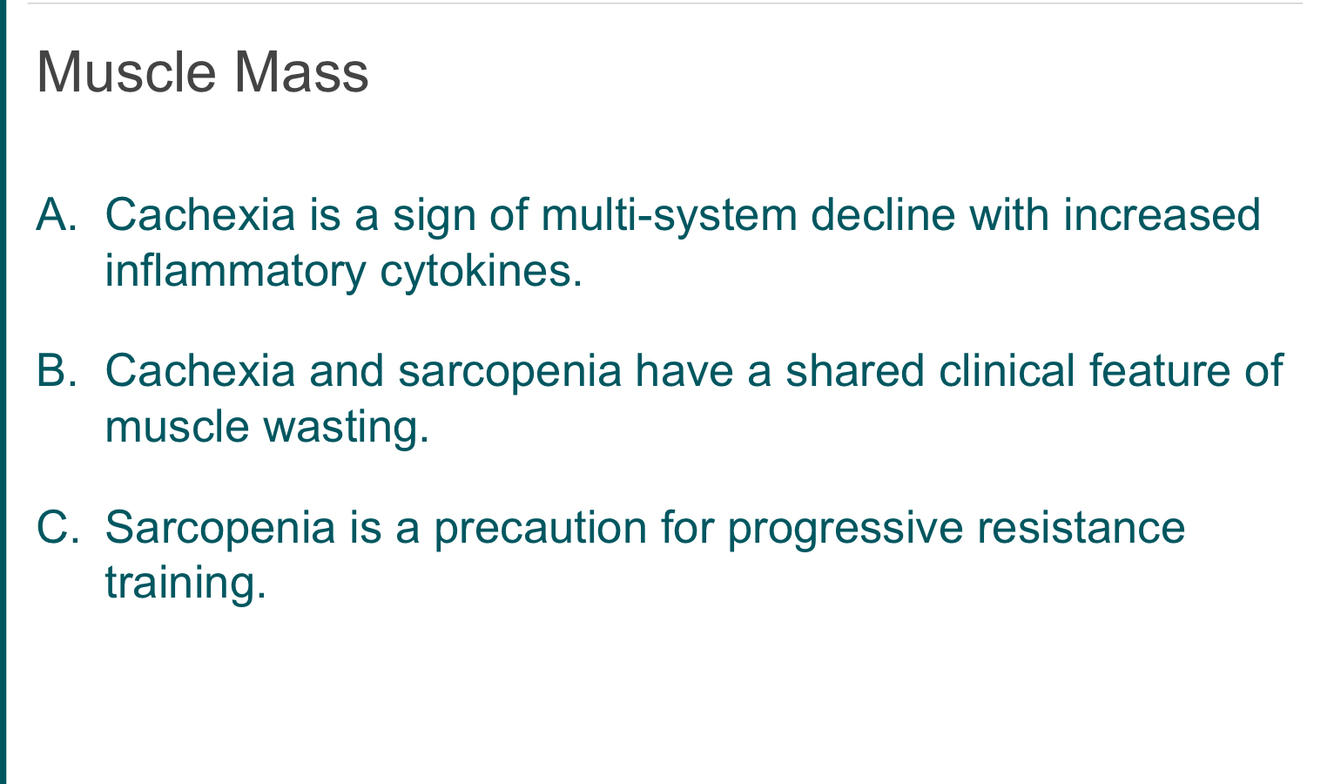 Muscle Mass

A. Cachexia is a sign of multi-system decline with increased inflammatory cytokines.

B. Cachexia and sarcopenia have a shared clinical feature of muscle wasting.

C. Sarcopenia is a precaution for progressive resistance training.